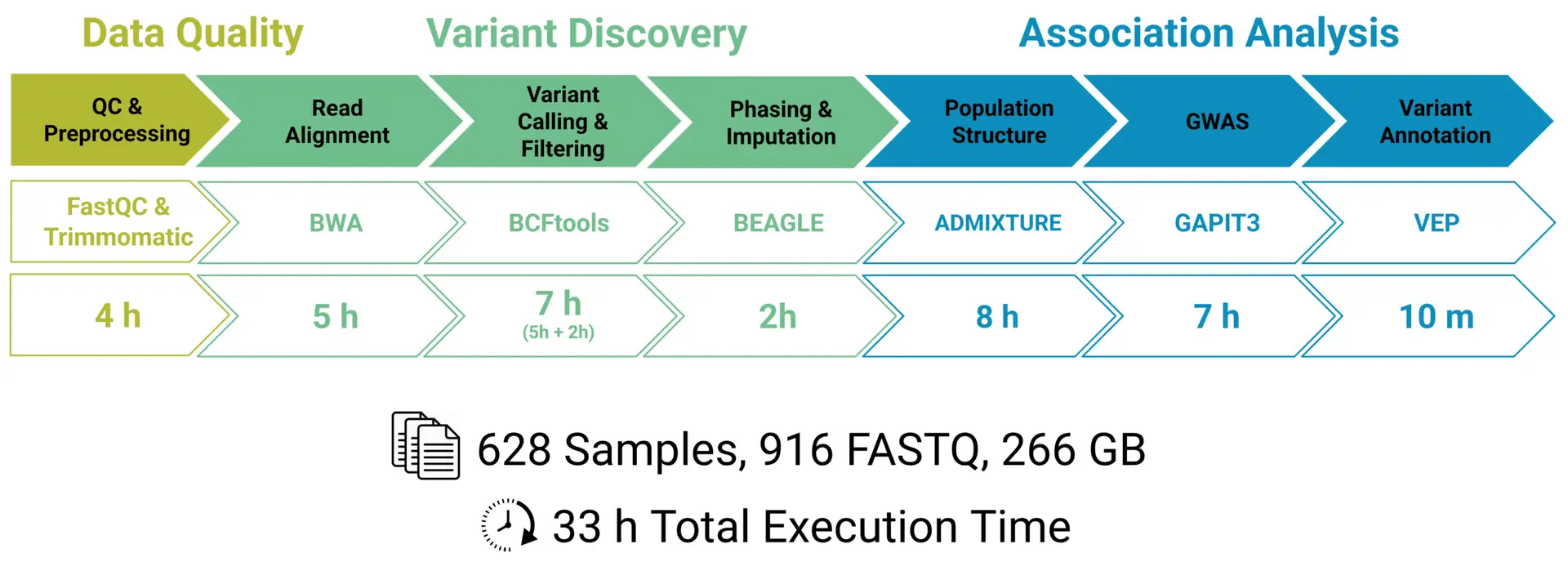 Data Quality

Variant Discovery

Association Analysis

QC & Preprocessing

Read Alignment

Variant Calling & Filtering

Phasing & Imputation

Population Structure

GWAS

Variant Annotation

FastQC & Trimmomatic

BWA

BCFtools

BEAGLE

ADMIXTURE

GAPIT3

VEP

4 h

5 h

7 h
(5h + 2h)

2h

8 h

7 h

10 m

628 Samples, 916 FASTQ, 266 GB

33 h Total Execution Time